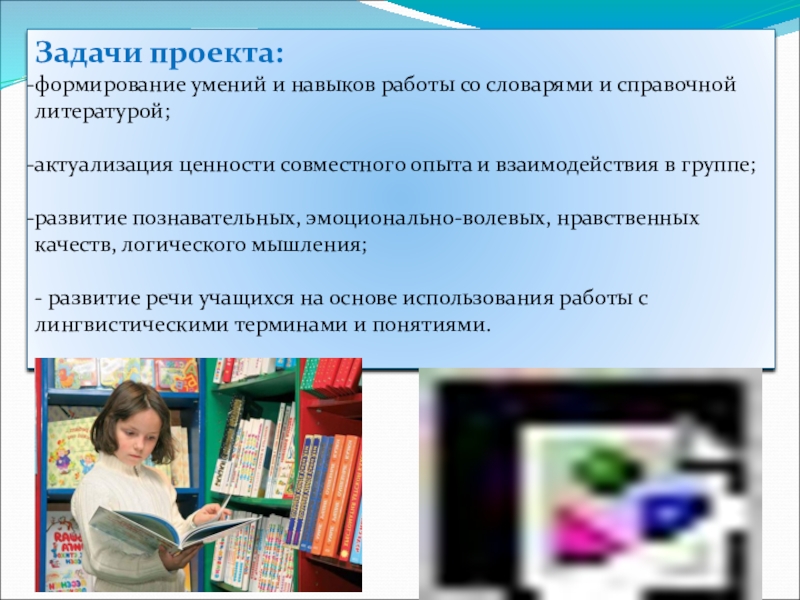 Задачи проекта:
-формирование умений и навыков работы со словарями и справочной литературой;

-актуализация ценности совместного опыта и взаимодействия в группе;

-развитие познавательных, эмоционально-волевых, нравственных качеств, логического мышления;

- развитие речи учащихся на основе использования работы с лингвистическими терминами и понятиями.